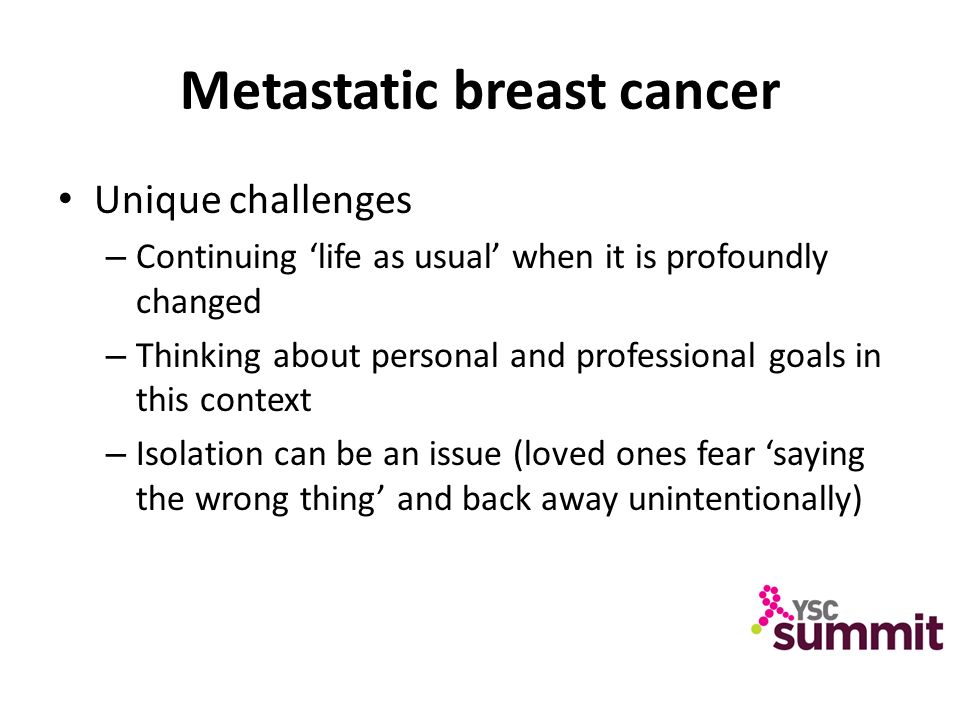 Metastatic breast cancer

• Unique challenges
– Continuing ‘life as usual’ when it is profoundly changed
– Thinking about personal and professional goals in this context
– Isolation can be an issue (loved ones fear ‘saying the wrong thing’ and back away unintentionally)

YSC summit